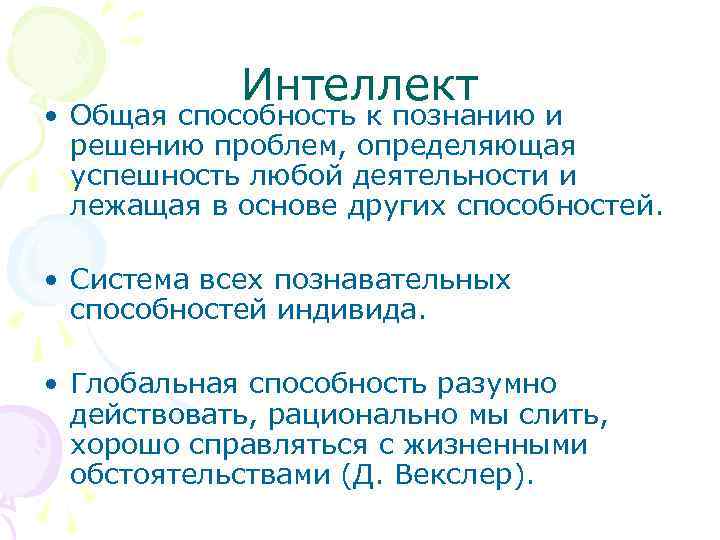 Интеллект

• Общая способность к познанию и решению проблем, определяющая успешность любой деятельности и лежащая в основе других способностей.

• Система всех познавательных способностей индивида.

• Глобальная способность разумно действовать, рационально мы слить, хорошо справляться с жизненными обстоятельствами (Д. Векслер).